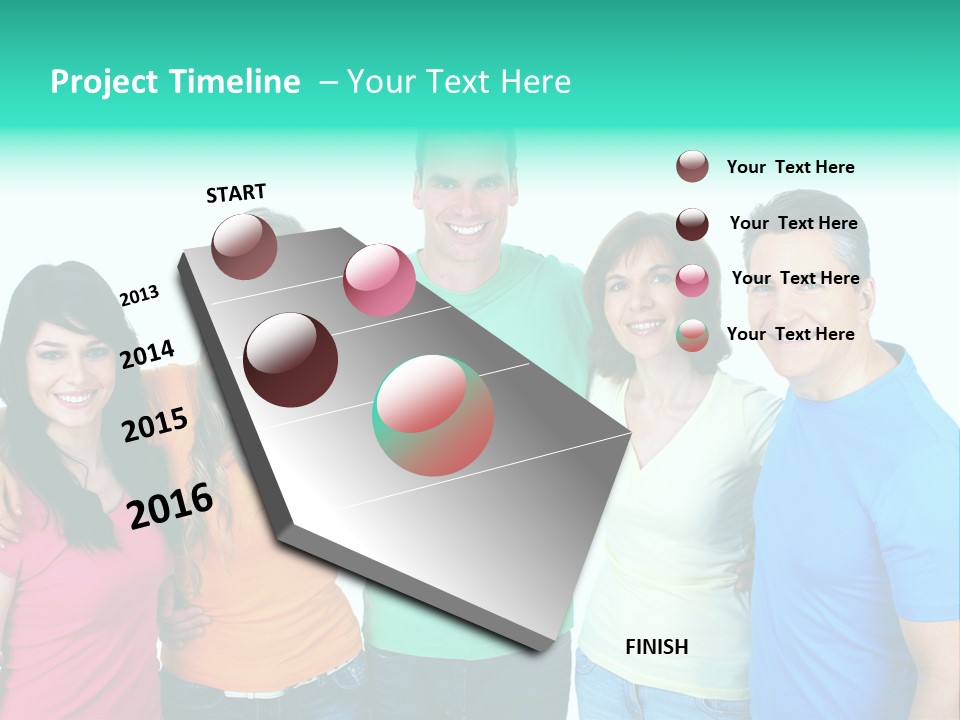 Project Timeline – Your Text Here

START

2013

2014

2015

2016

Your Text Here

Your Text Here

Your Text Here

Your Text Here

FINISH